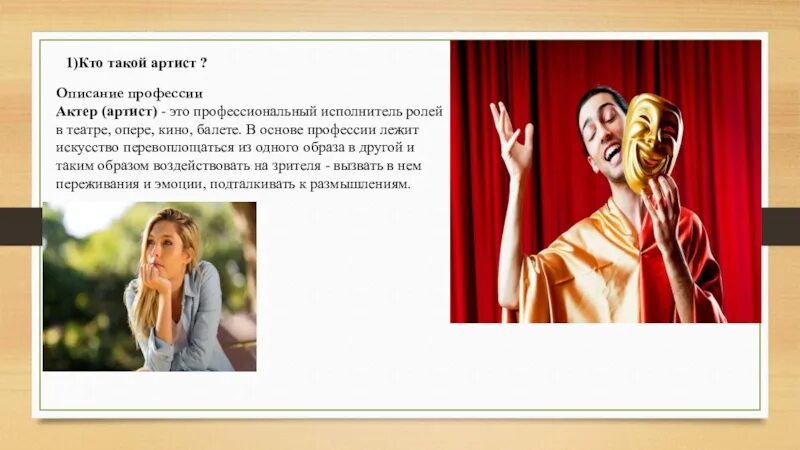 1)Кто такой артист ?

Описание профессии
Актер (артист) - это профессиональный исполнитель ролей в театре, опере, кино, балете. В основе профессии лежит искусство перевоплощаться из одного образа в другой и таким образом воздействовать на зрителя - вызвать в нем переживания и эмоции, подталкивать к размышлениям.